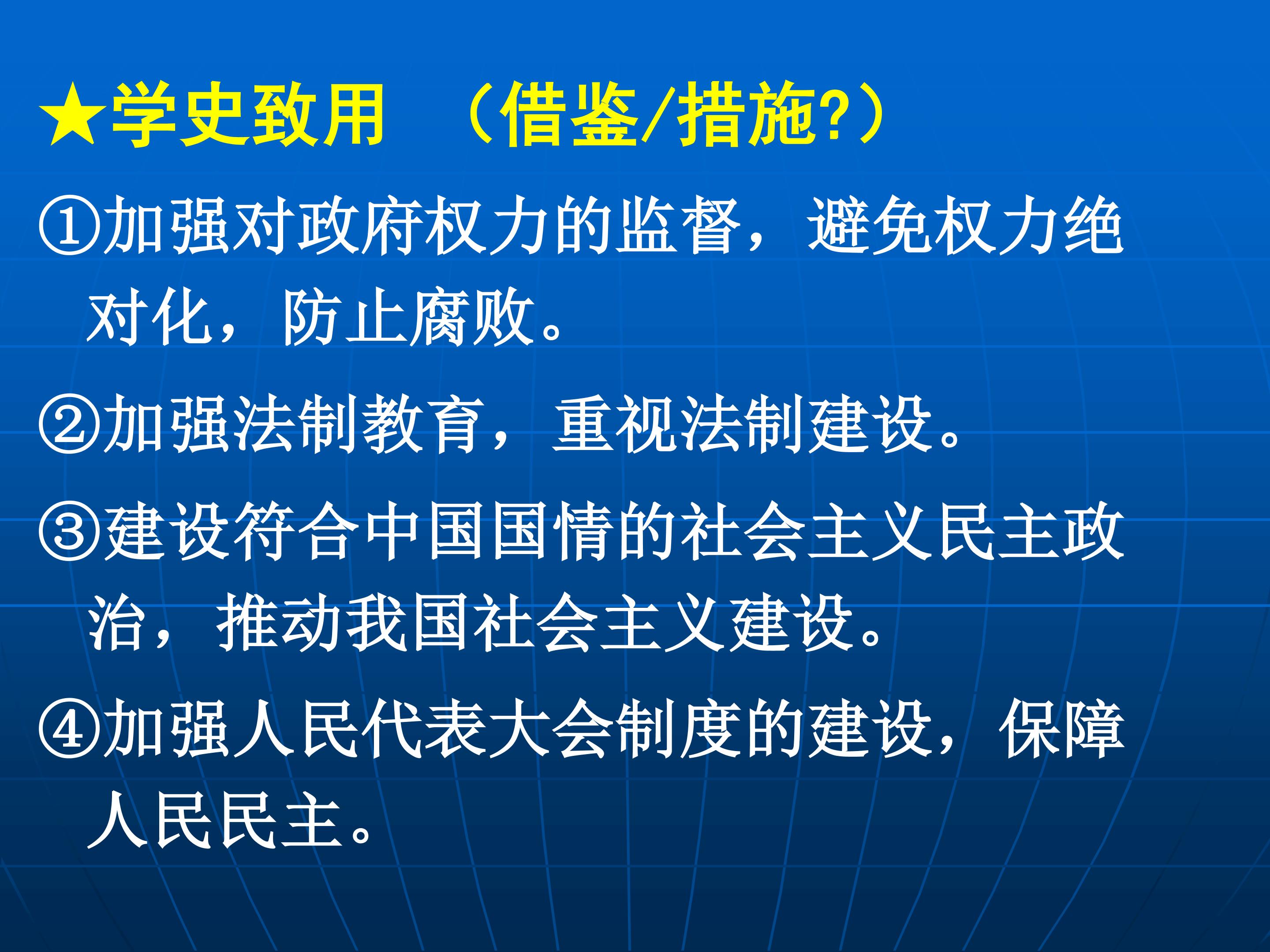 ★学史致用 （借鉴/措施?）

①加强对政府权力的监督，避免权力绝对化，防止腐败。

②加强法制教育，重视法制建设。

③建设符合中国国情的社会主义民主政治，推动我国社会主义建设。

④加强人民代表大会制度的建设，保障人民民主。